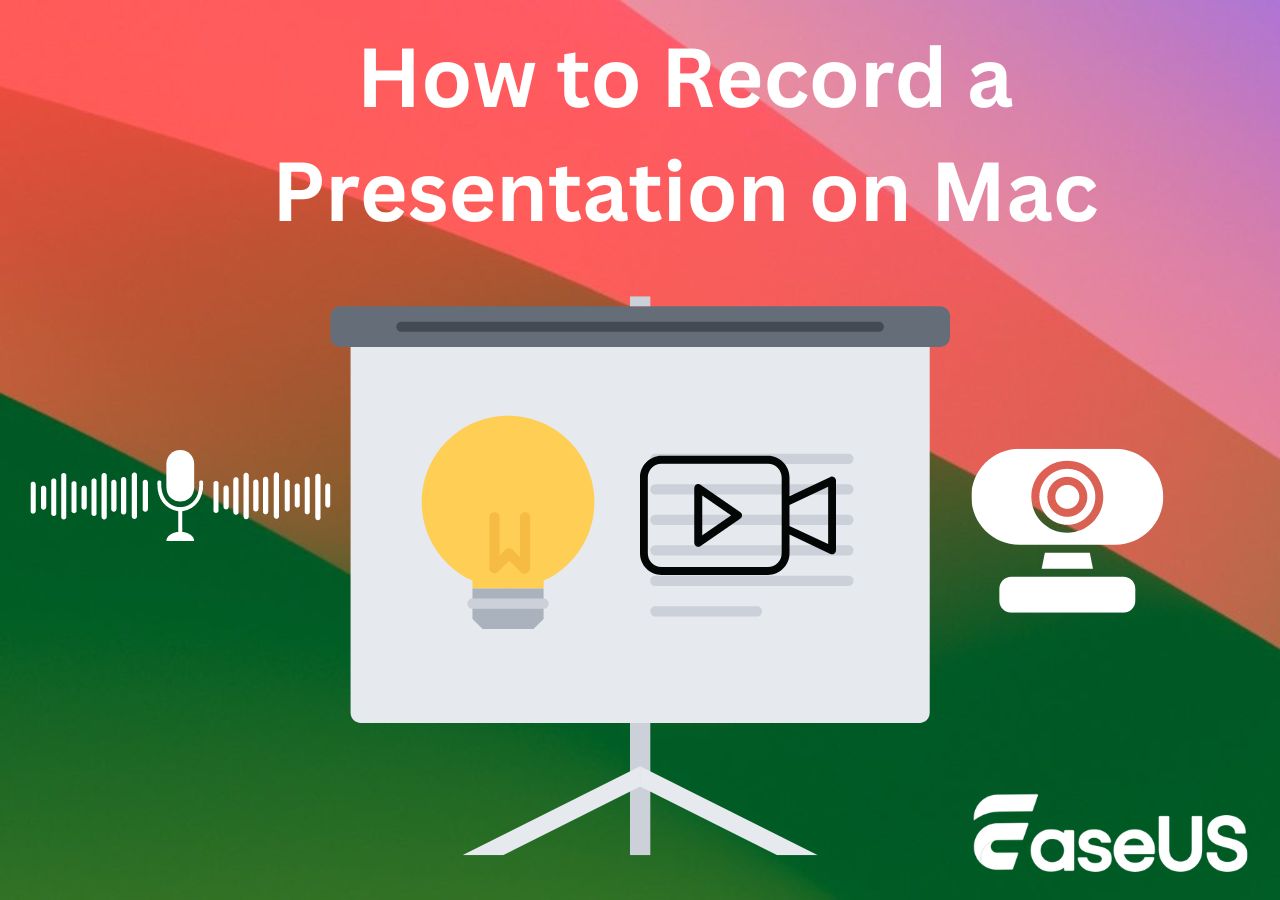 How to Record a Presentation on Mac

EaseUS